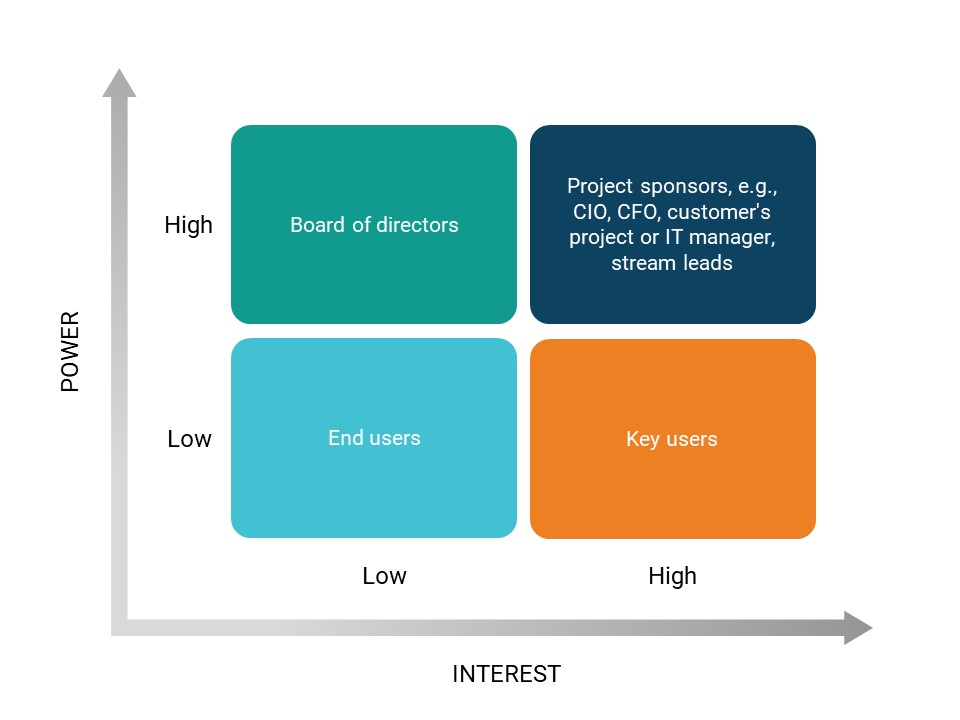 POWER

High

Board of directors

Project sponsors, e.g., CIO, CFO, customer's project or IT manager, stream leads

Low

End users

Key users

Low

High

INTEREST